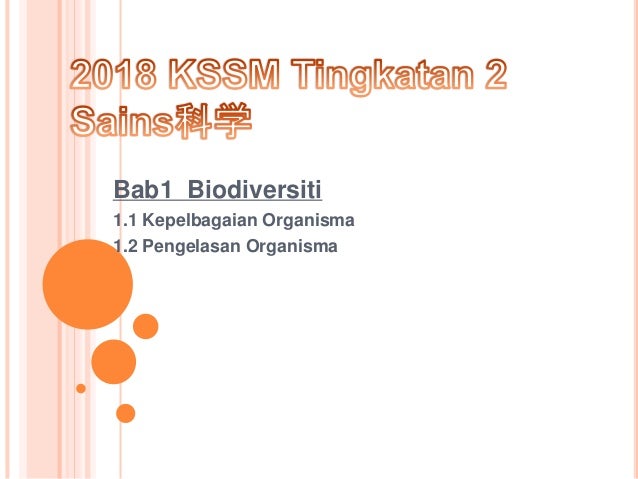 2018 KSSM Tingkatan 2 Sains科学

Bab1 Biodiversiti

1.1 Kepelbagaian Organisma

1.2 Pengelasan Organisma